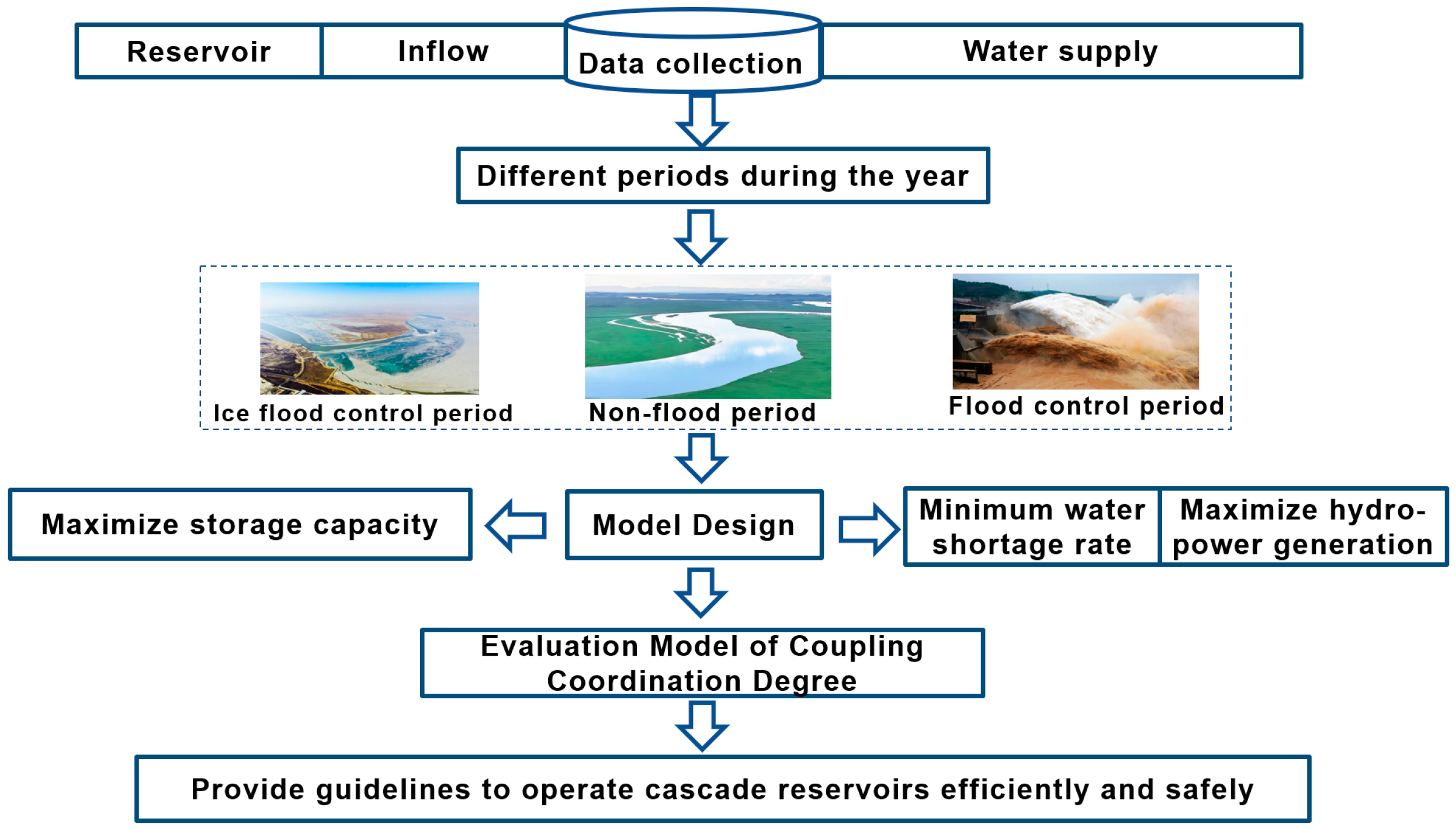 Reservoir
Inflow
Data collection
Water supply

Different periods during the year

Ice flood control period
Non-flood period
Flood control period

Maximize storage capacity
Model Design
Minimum water shortage rate
Maximize hydro-power generation

Evaluation Model of Coupling Coordination Degree

Provide guidelines to operate cascade reservoirs efficiently and safely